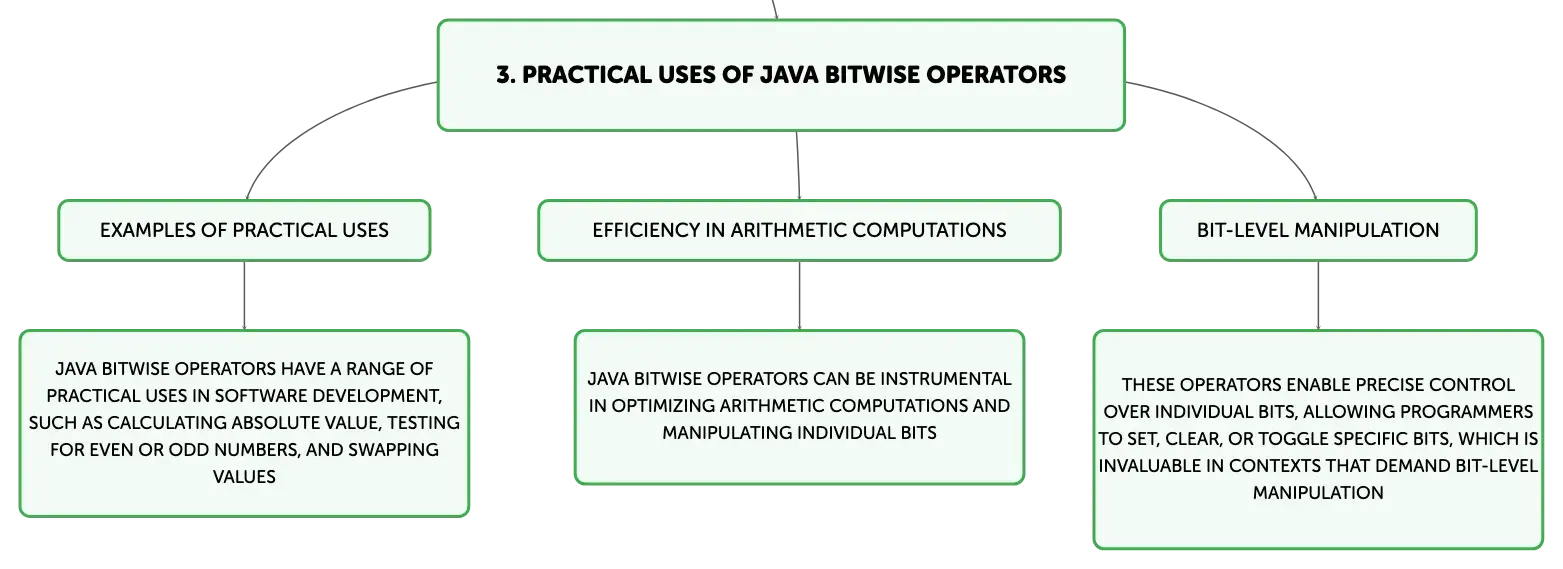 3. PRACTICAL USES OF JAVA BITWISE OPERATORS

EXAMPLES OF PRACTICAL USES

JAVA BITWISE OPERATORS HAVE A RANGE OF PRACTICAL USES IN SOFTWARE DEVELOPMENT, SUCH AS CALCULATING ABSOLUTE VALUE, TESTING FOR EVEN OR ODD NUMBERS, AND SWAPPING VALUES

EFFICIENCY IN ARITHMETIC COMPUTATIONS

JAVA BITWISE OPERATORS CAN BE INSTRUMENTAL IN OPTIMIZING ARITHMETIC COMPUTATIONS AND MANIPULATING INDIVIDUAL BITS

BIT-LEVEL MANIPULATION

THESE OPERATORS ENABLE PRECISE CONTROL OVER INDIVIDUAL BITS, ALLOWING PROGRAMMERS TO SET, CLEAR, OR TOGGLE SPECIFIC BITS, WHICH IS INVALUABLE IN CONTEXTS THAT DEMAND BIT-LEVEL MANIPULATION